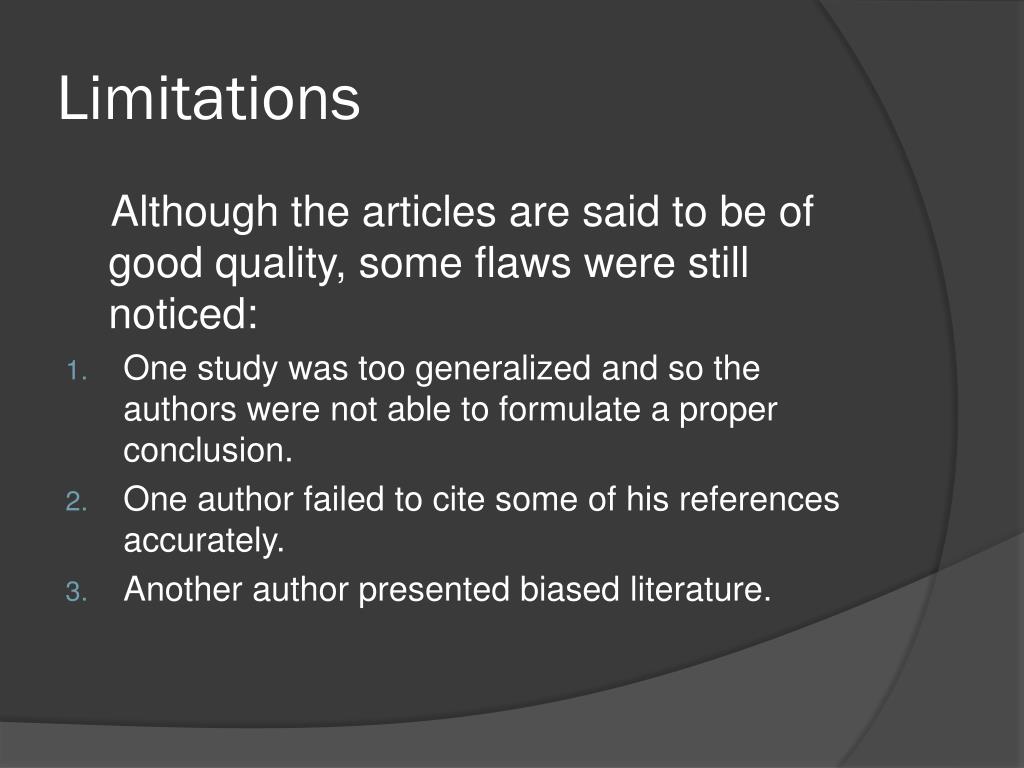 Limitations

Although the articles are said to be of good quality, some flaws were still noticed:

1. One study was too generalized and so the authors were not able to formulate a proper conclusion.
2. One author failed to cite some of his references accurately.
3. Another author presented biased literature.